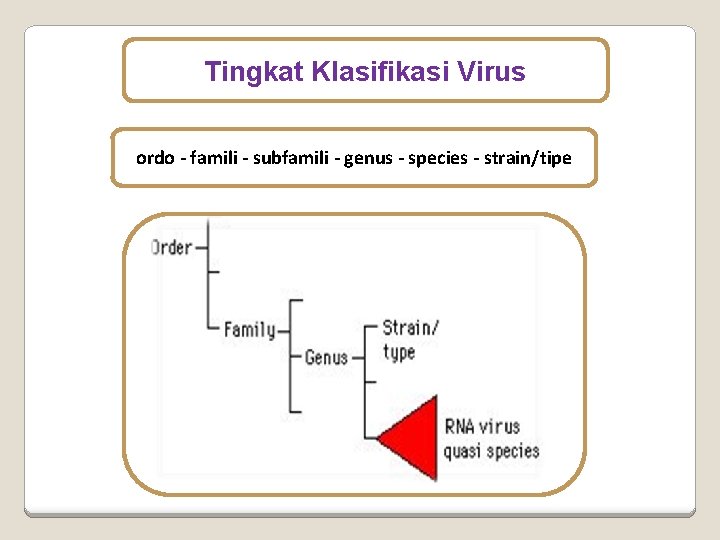 Tingkat Klasifikasi Virus

ordo - famili - subfamili - genus - species - strain/tipe

Order

Family

Genus

Strain/ type

RNA virus quasi species